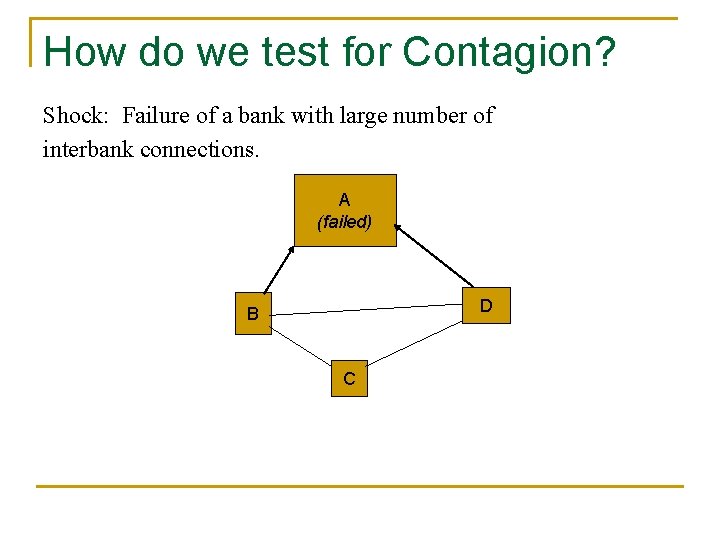 How do we test for Contagion?

Shock: Failure of a bank with large number of interbank connections.

A
(failed)

B

D

C